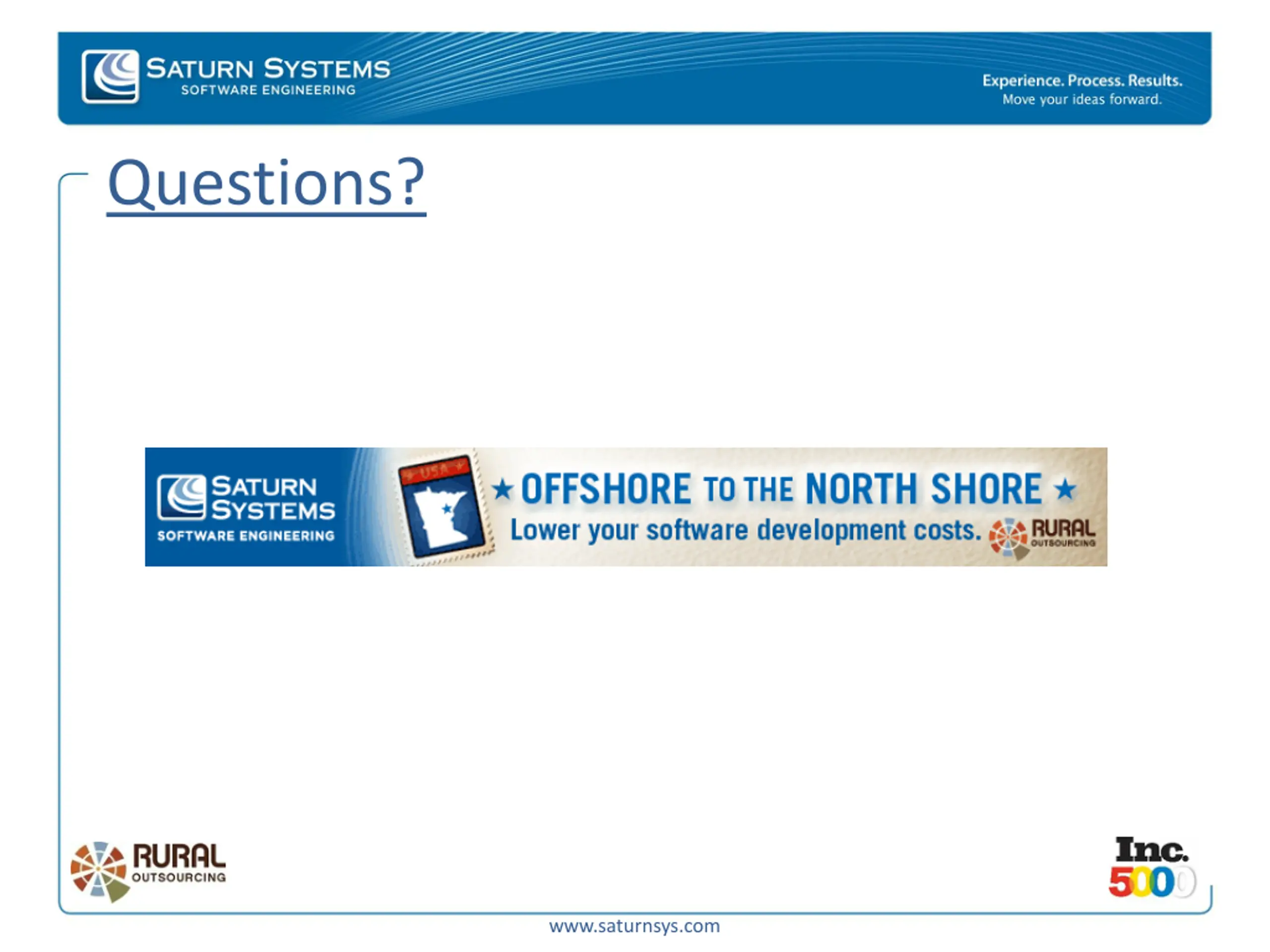 SATURN SYSTEMS
SOFTWARE ENGINEERING

Experience. Process. Results.
Move your ideas forward.

Questions?

SATURN SYSTEMS
SOFTWARE ENGINEERING

USA

★ OFFSHORE TO THE NORTH SHORE ★
Lower your software development costs.

RURAL
OUTSOURCING

RURAL
OUTSOURCING

Inc.
5000

www.saturnsys.com